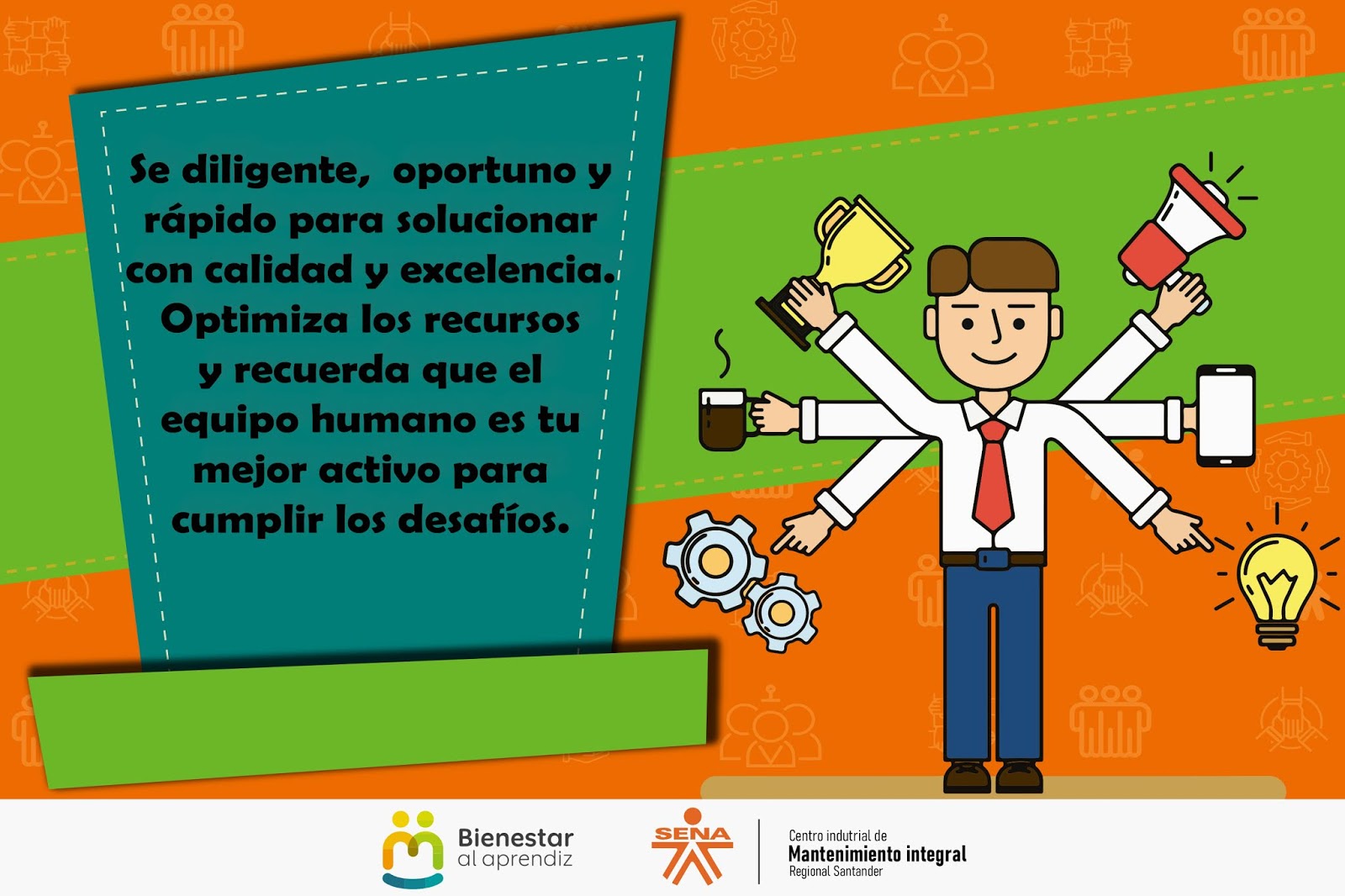 Se diligente, oportuno y rápido para solucionar con calidad y excelencia. Optimiza los recursos y recuerda que el equipo humano es tu mejor activo para cumplir los desafíos.

Bienestar al aprendiz

SENA

Centro indutrial de
Mantenimiento integral
Regional Santander